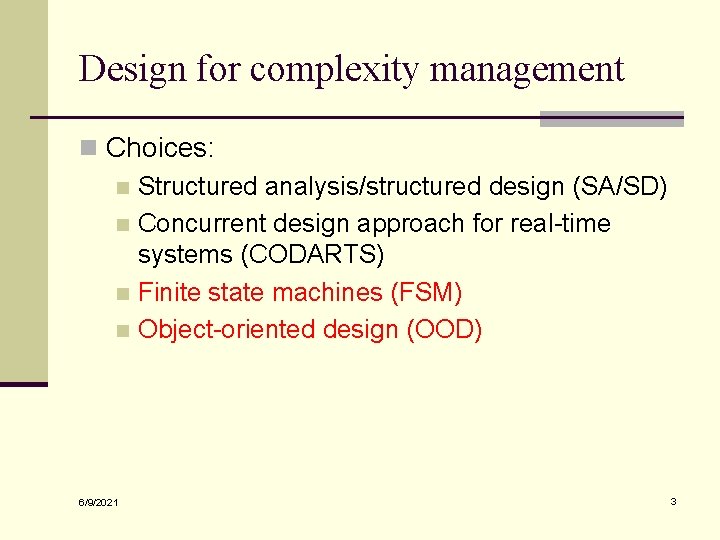 Design for complexity management

Choices:

Structured analysis/structured design (SA/SD)

Concurrent design approach for real-time systems (CODARTS)

Finite state machines (FSM)

Object-oriented design (OOD)

6/9/2021

3